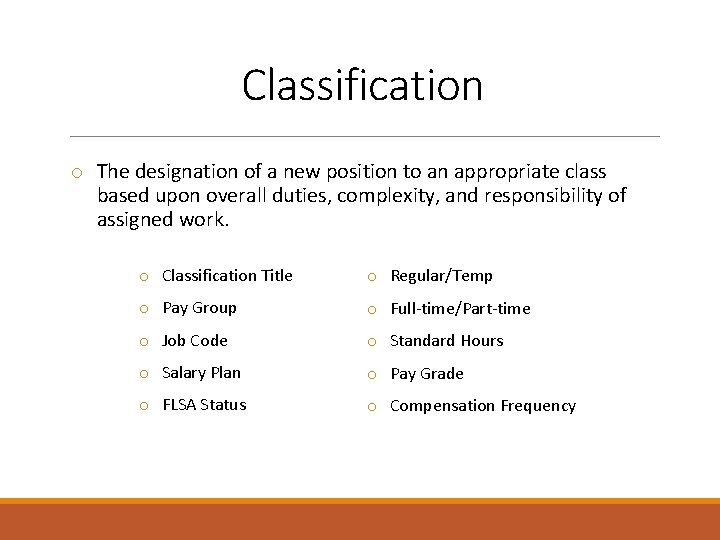 Classification

○ The designation of a new position to an appropriate class based upon overall duties, complexity, and responsibility of assigned work.

○ Classification Title
○ Pay Group
○ Job Code
○ Salary Plan
○ FLSA Status

○ Regular/Temp
○ Full-time/Part-time
○ Standard Hours
○ Pay Grade
○ Compensation Frequency